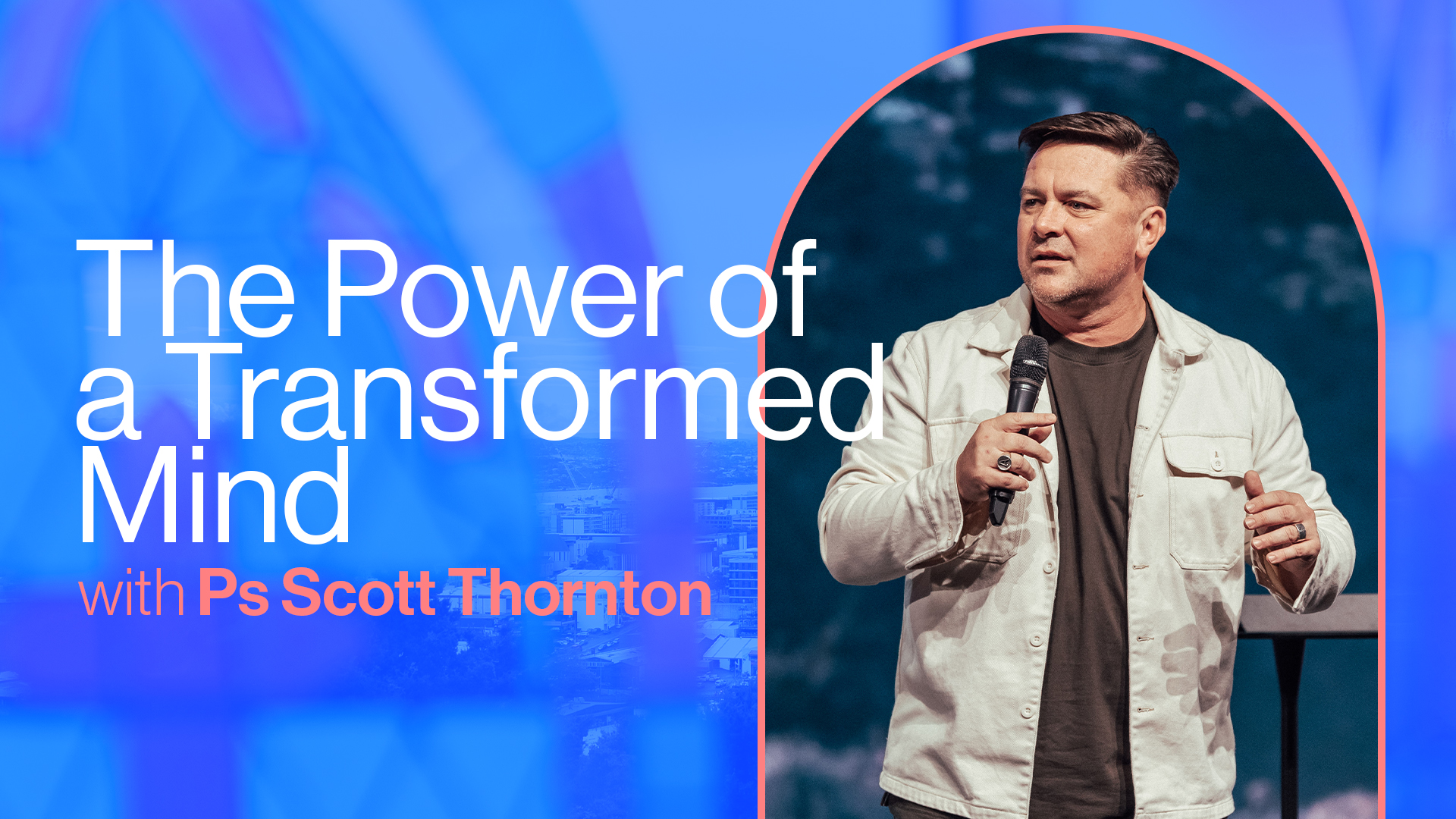 The Power of a Transformed Mind

with Ps Scott Thornton